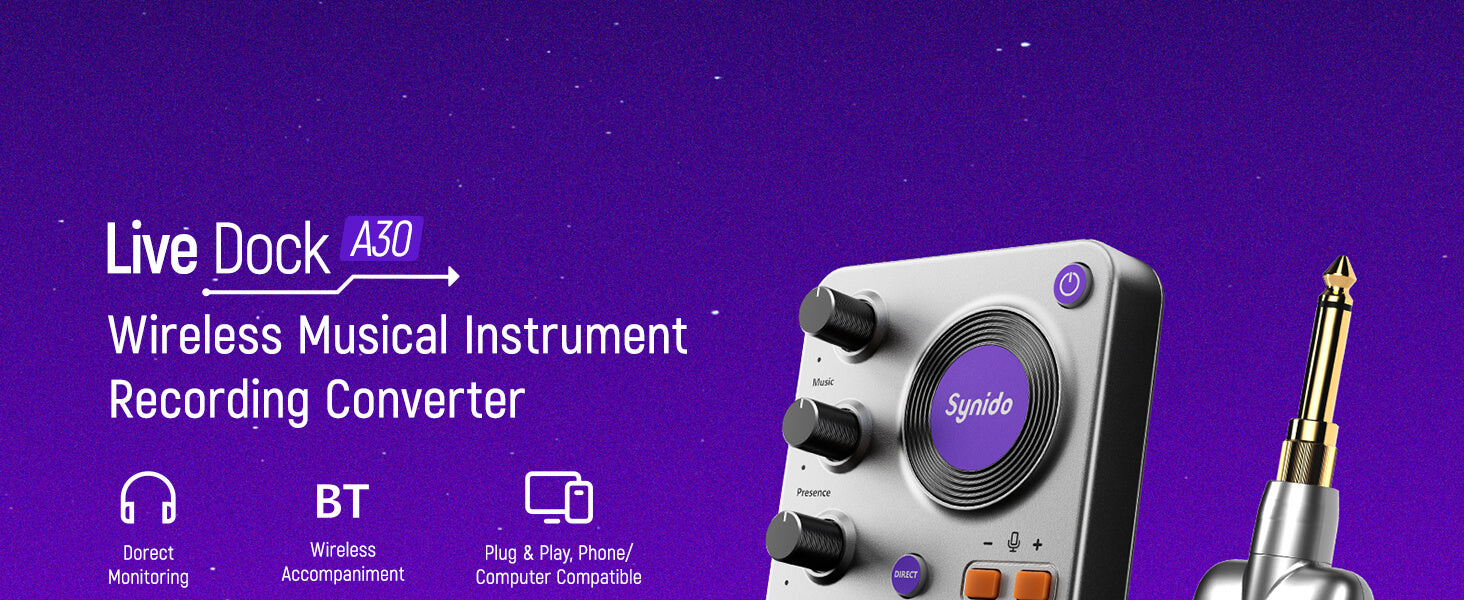 Live Dock A30

Wireless Musical Instrument Recording Converter

Dorect Monitoring

BT
Wireless Accompaniment

Plug & Play, Phone/ Computer Compatible

Music

Presence

Synido

DIRECT

− +